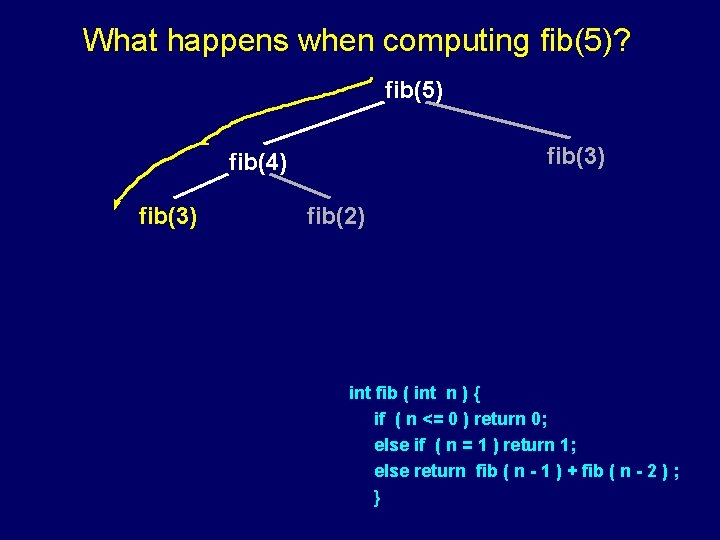 What happens when computing fib(5)?

fib(5)

fib(4)

fib(3)

fib(3)

fib(2)

int fib ( int n ) {
if ( n <= 0 ) return 0;
else if ( n = 1 ) return 1;
else return fib ( n - 1 ) + fib ( n - 2 ) ;
}